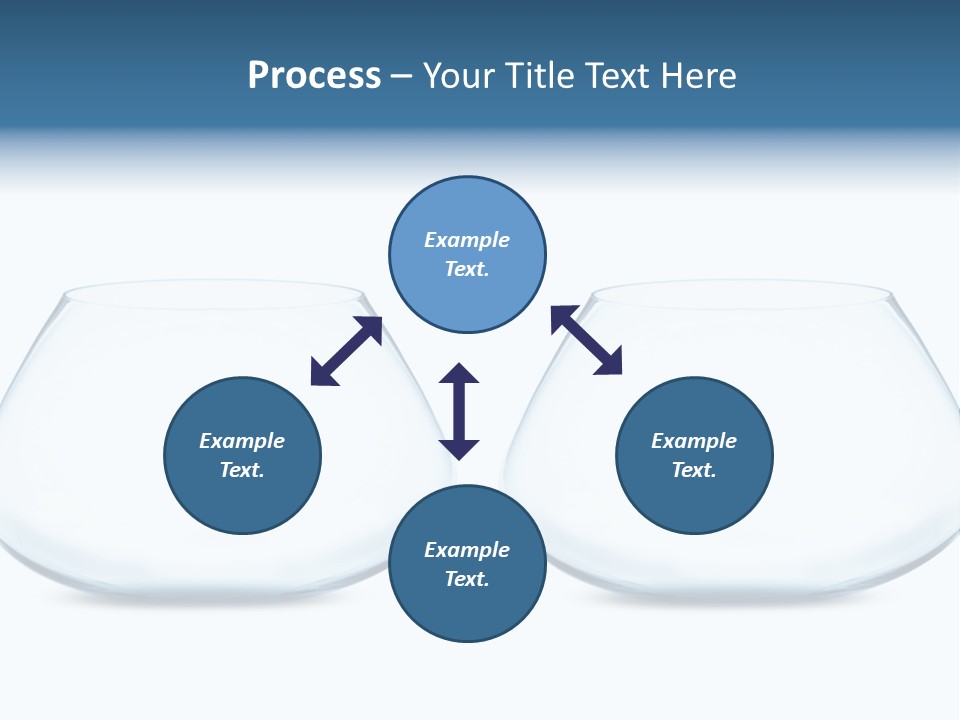 Process – Your Title Text Here

Example Text.

Example Text.

Example Text.

Example Text.